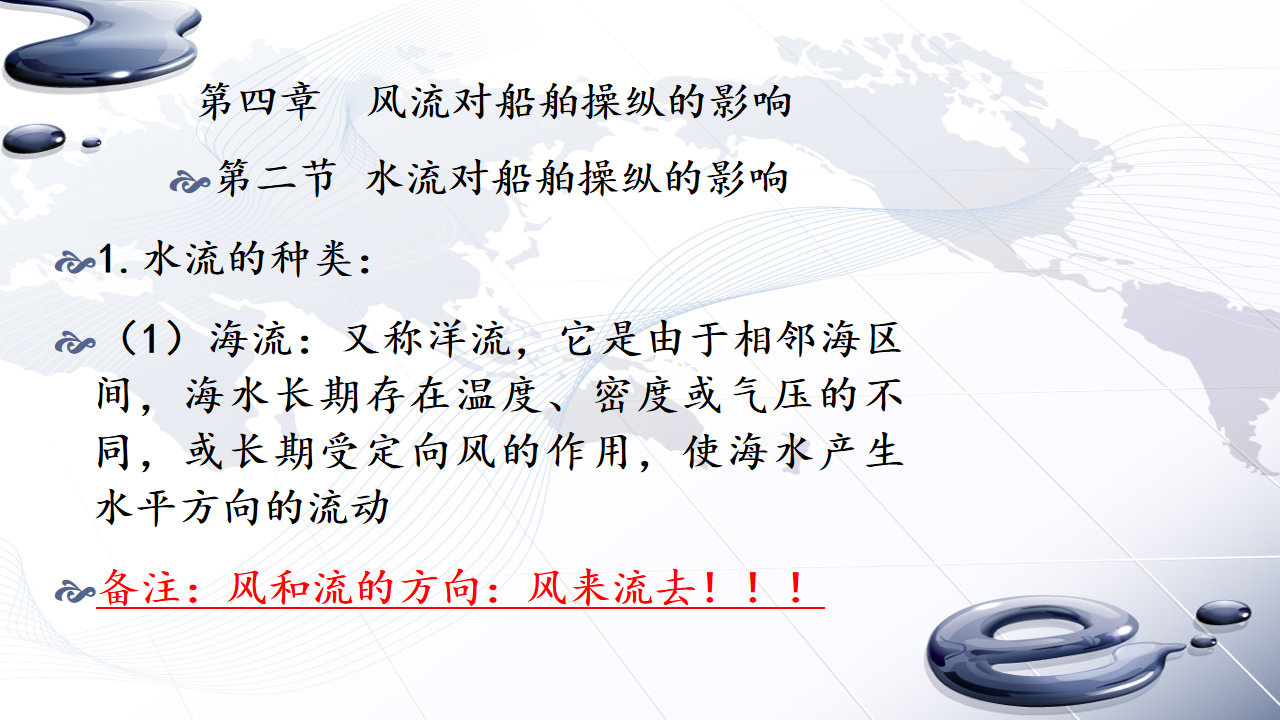 第四章　风流对船舶操纵的影响

第二节 水流对船舶操纵的影响

1. 水流的种类：

（1）海流：又称洋流，它是由于相邻海区间，海水长期存在温度、密度或气压的不同，或长期受定向风的作用，使海水产生水平方向的流动

备注：风和流的方向：风来流去！！！